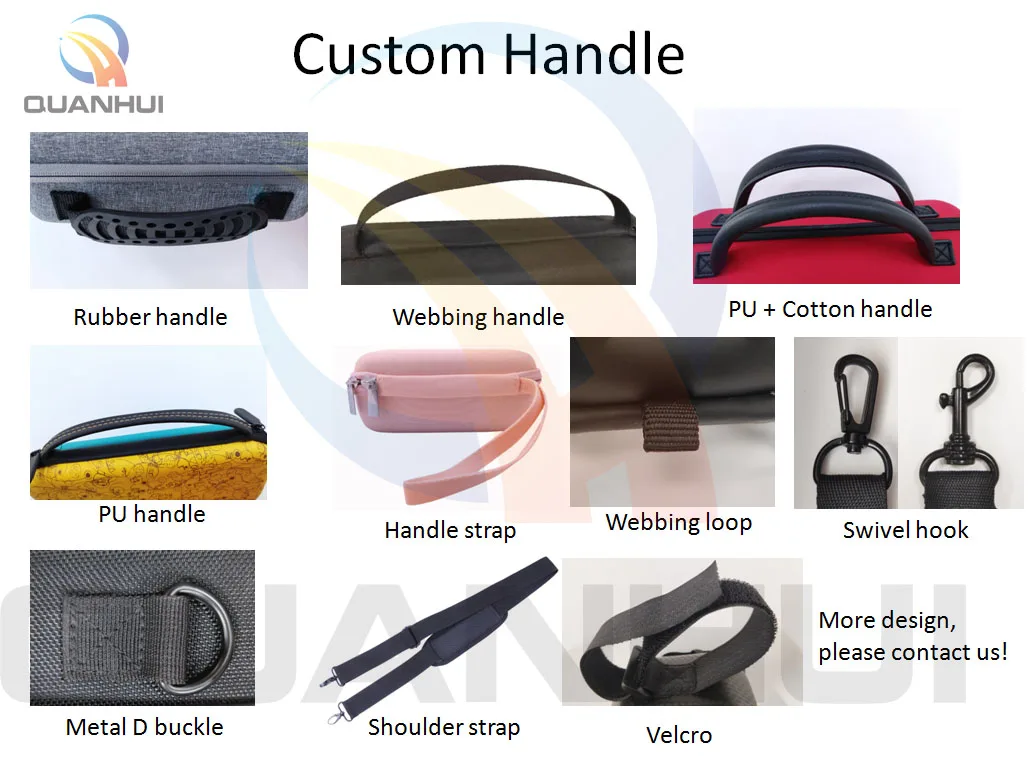 QUANHUI

Custom Handle

Rubber handle

Webbing handle

PU + Cotton handle

PU handle

Handle strap

Webbing loop

Swivel hook

Metal D buckle

Shoulder strap

Velcro

More design, please contact us!

QUANHUI